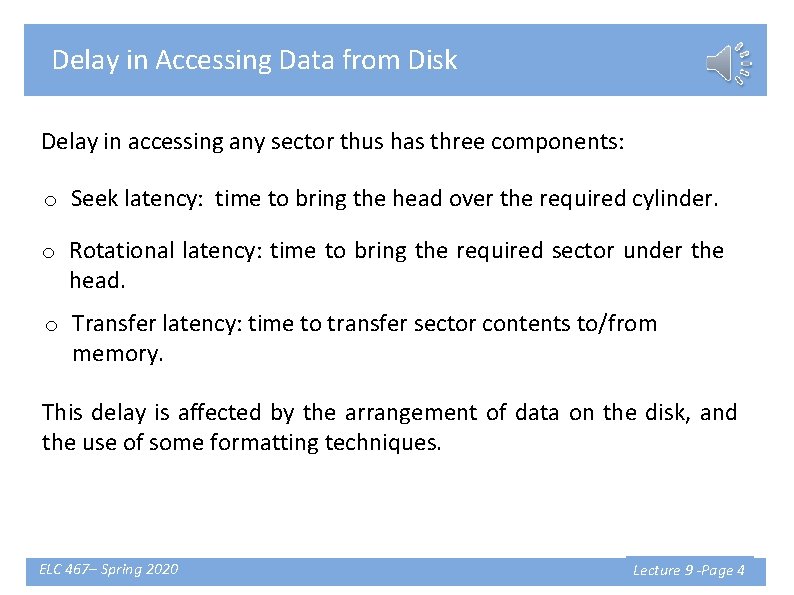 Delay in Accessing Data from Disk

Delay in accessing any sector thus has three components:

o Seek latency: time to bring the head over the required cylinder.

o Rotational latency: time to bring the required sector under the head.

o Transfer latency: time to transfer sector contents to/from memory.

This delay is affected by the arrangement of data on the disk, and the use of some formatting techniques.

ELC 467– Spring 2020

Lecture 9 -Page 4